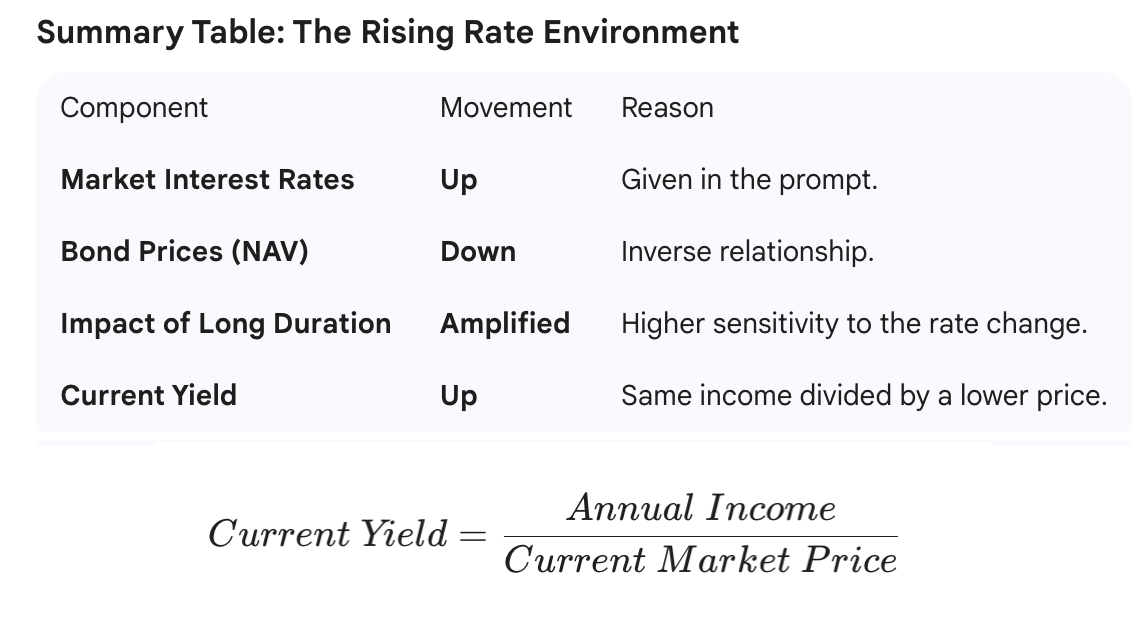 Summary Table: The Rising Rate Environment

| Component | Movement | Reason |
|---|---|---|
| **Market Interest Rates** | **Up** | Given in the prompt. |
| **Bond Prices (NAV)** | **Down** | Inverse relationship. |
| **Impact of Long Duration** | **Amplified** | Higher sensitivity to the rate change. |
| **Current Yield** | **Up** | Same income divided by a lower price. |

$Current\ Yield = \frac{Annual\ Income}{Current\ Market\ Price}$